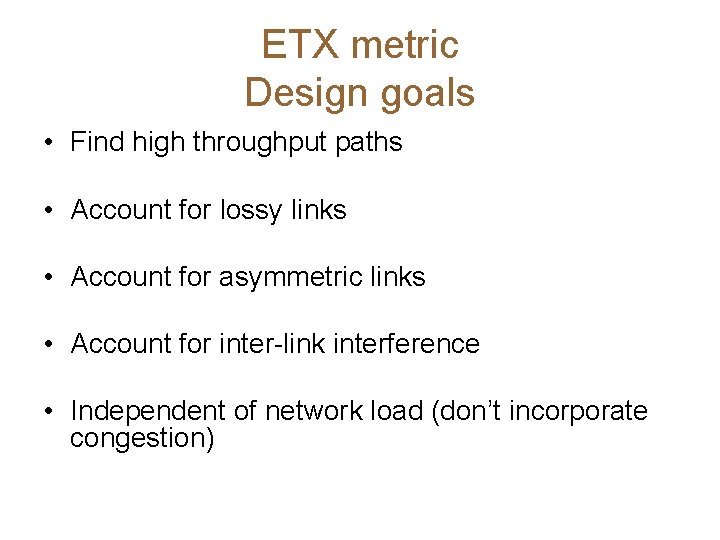 ETX metric
Design goals

• Find high throughput paths

• Account for lossy links

• Account for asymmetric links

• Account for inter-link interference

• Independent of network load (don't incorporate congestion)